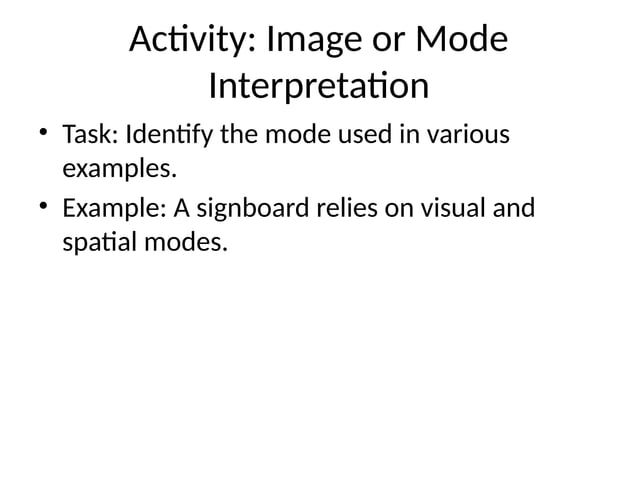 Activity: Image or Mode Interpretation

• Task: Identify the mode used in various examples.

• Example: A signboard relies on visual and spatial modes.